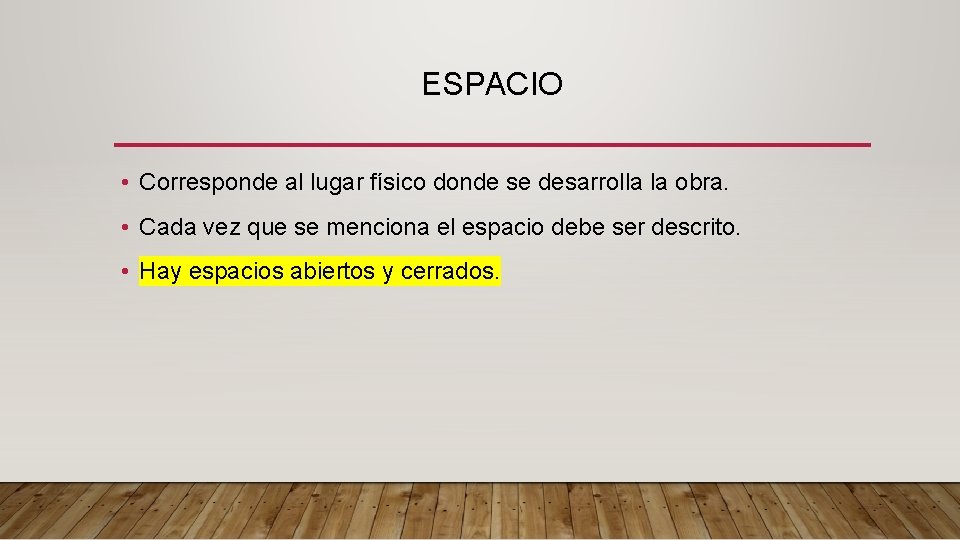 ESPACIO

• Corresponde al lugar físico donde se desarrolla la obra.

• Cada vez que se menciona el espacio debe ser descrito.

• Hay espacios abiertos y cerrados.